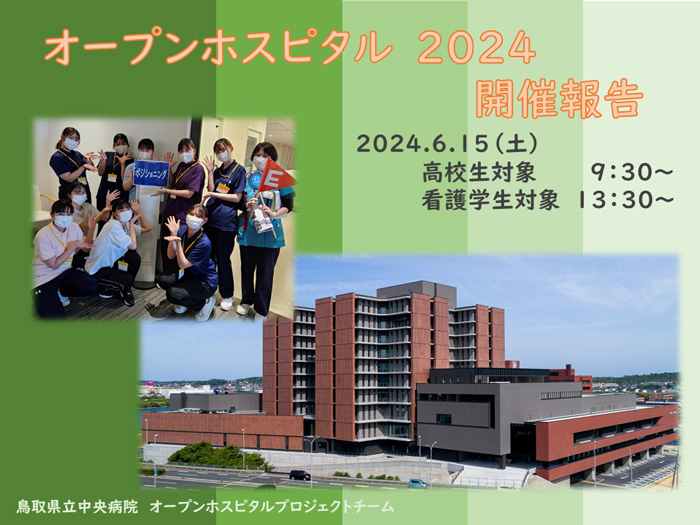 オープンホスピタル 2024
開催報告

2024.6.15(土)
高校生対象 9:30～
看護学生対象 13:30～

ポジショニング

E

鳥取県立中央病院 オープンホスピタルプロジェクトチーム